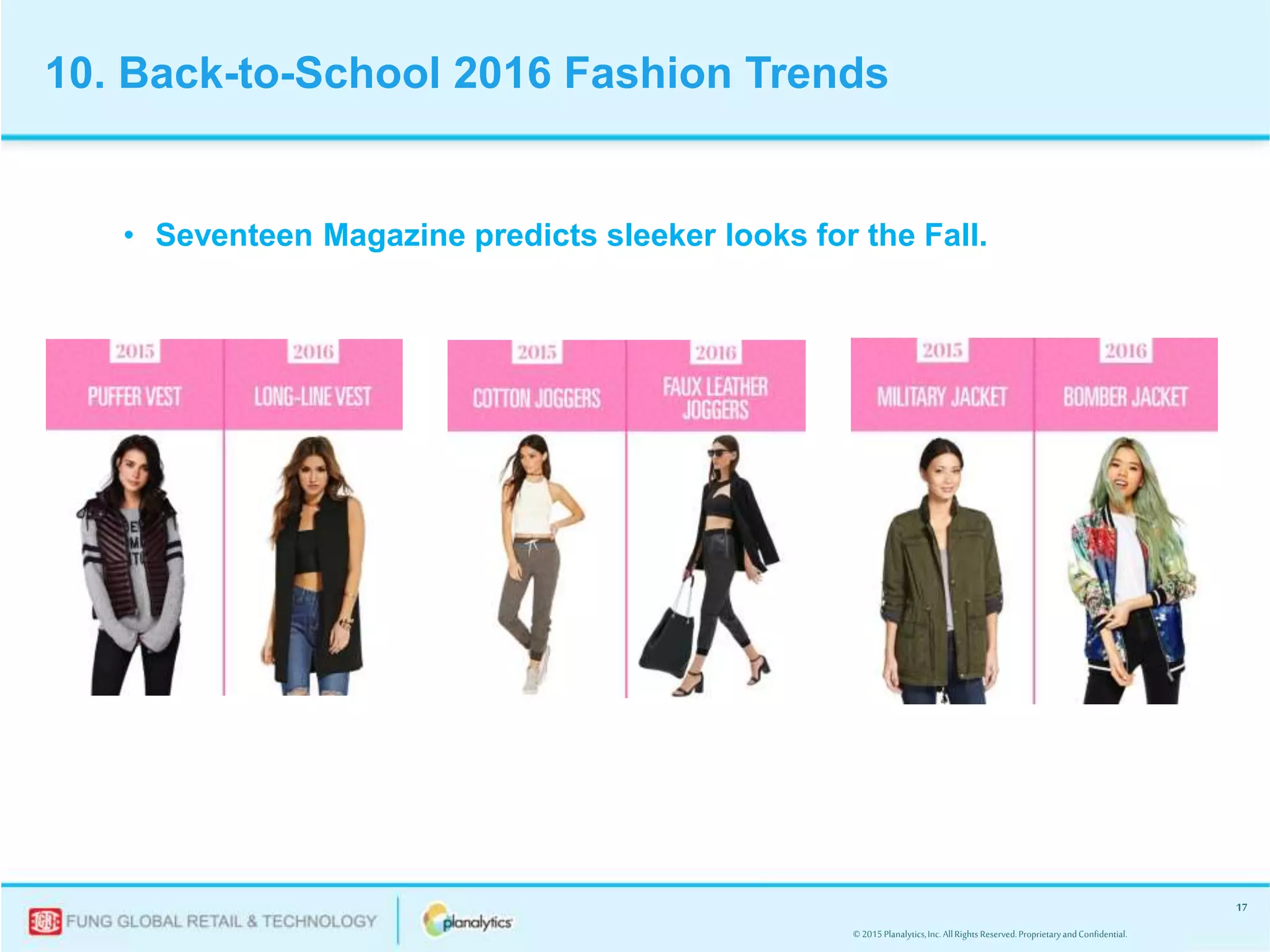 10. Back-to-School 2016 Fashion Trends

• Seventeen Magazine predicts sleeker looks for the Fall.

2015
PUFFER VEST

2016
LONG-LINE VEST

2015
COTTON JOGGERS

2016
FAUX LEATHER JOGGERS

2015
MILITARY JACKET

2016
BOMBER JACKET

FUNG GLOBAL RETAIL & TECHNOLOGY

planalytics

17

© 2015 Planalytics, Inc. All Rights Reserved. Proprietary and Confidential.